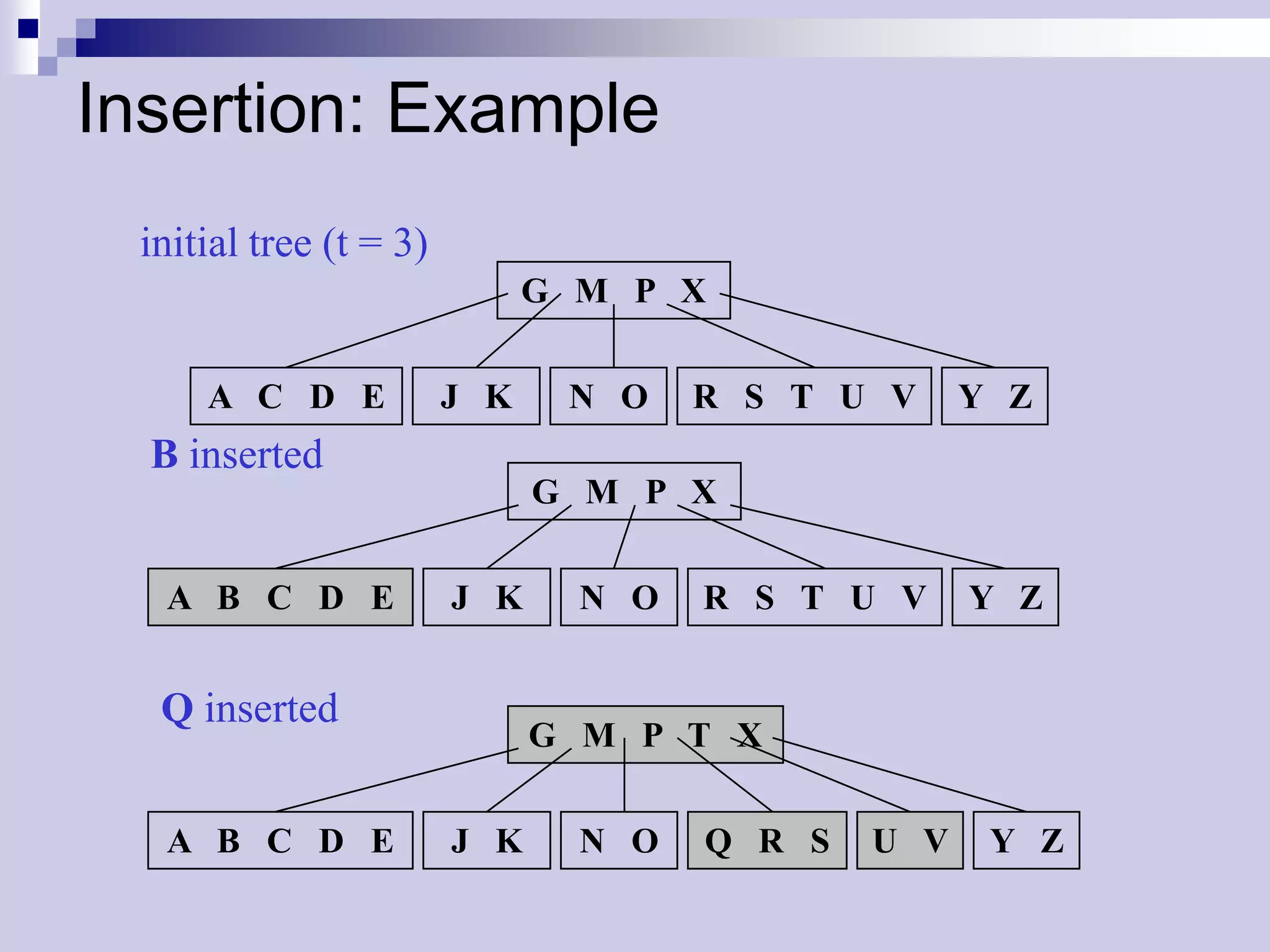 Insertion: Example

initial tree (t = 3)

G M P X

A C D E

J K

N O

R S T U V

Y Z

B inserted

G M P X

A B C D E

J K

N O

R S T U V

Y Z

Q inserted

G M P T X

A B C D E

J K

N O

Q R S

U V

Y Z